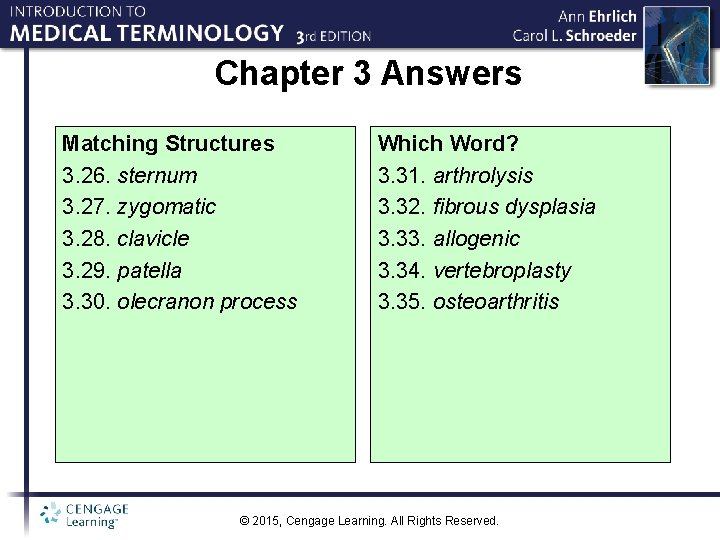 INTRODUCTION TO
MEDICAL TERMINOLOGY 3rd EDITION

Ann Ehrlich
Carol L. Schroeder

Chapter 3 Answers

Matching Structures
3.26. sternum
3.27. zygomatic
3.28. clavicle
3.29. patella
3.30. olecranon process

Which Word?
3.31. arthrolysis
3.32. fibrous dysplasia
3.33. allogenic
3.34. vertebroplasty
3.35. osteoarthritis

CENGAGE Learning™

© 2015, Cengage Learning. All Rights Reserved.